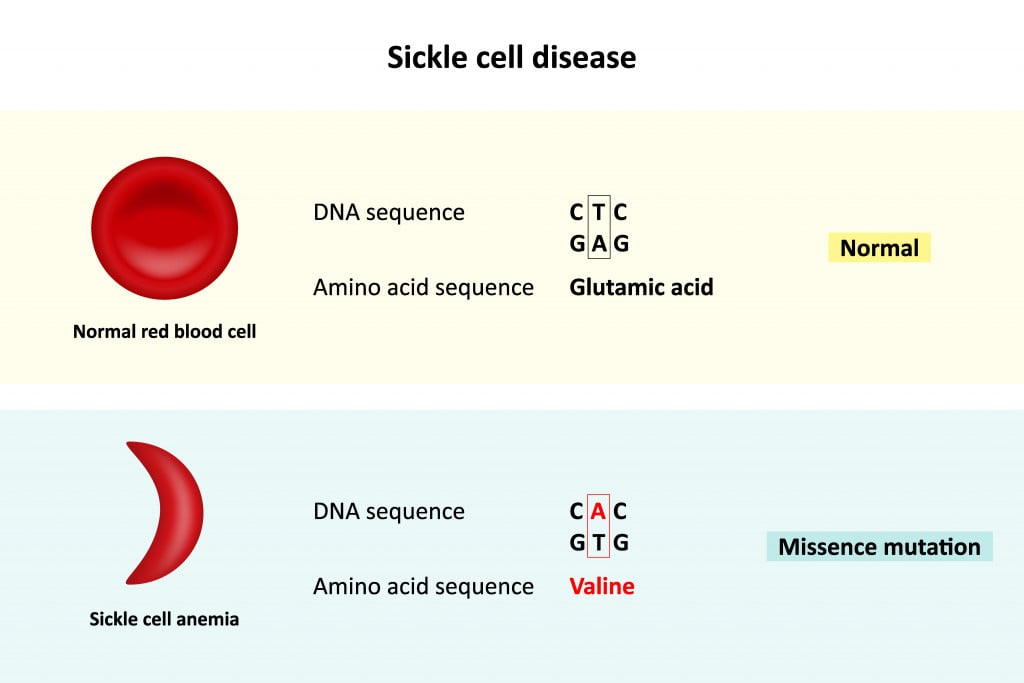 Sickle cell disease

Normal red blood cell

DNA sequence
C T C
G A G

Amino acid sequence
Glutamic acid

Normal

Sickle cell anemia

DNA sequence
C A C
G T G

Amino acid sequence
Valine

Missence mutation